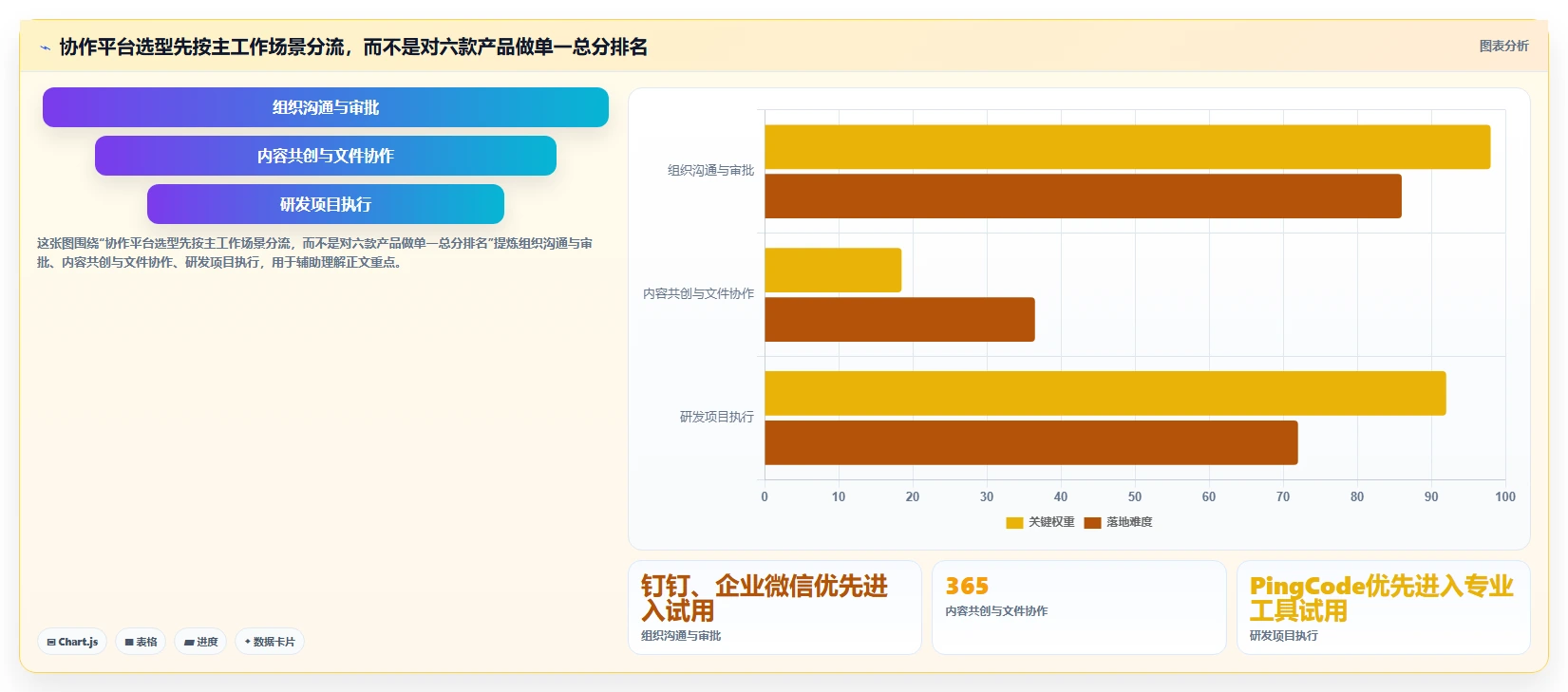 协作平台选型先按主工作场景分流，而不是对六款产品做单一总分排名

图表分析

组织沟通与审批

内容共创与文件协作

研发项目执行

这张图围绕“协作平台选型先按主工作场景分流，而不是对六款产品做单一总分排名”提炼组织沟通与审批、内容共创与文件协作、研发项目执行，用于辅助理解正文重点。

Chart.js 表格 进度 数据卡片

组织沟通与审批

内容共创与文件协作

研发项目执行

0 10 20 30 40 50 60 70 80 90 100

关键权重 落地难度

钉钉、企业微信优先进入试用
组织沟通与审批

365
内容共创与文件协作

PingCode优先进入专业工具试用
研发项目执行